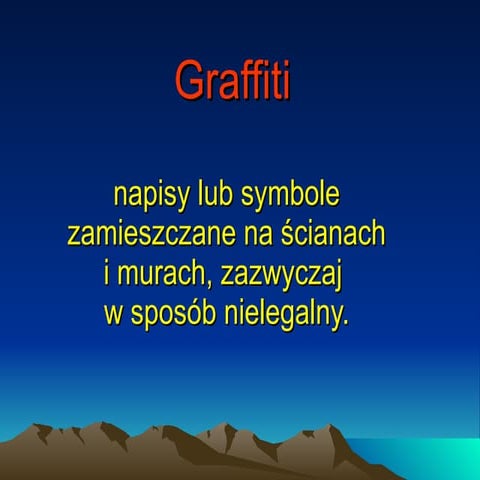 Graffiti

napisy lub symbole zamieszczane na ścianach i murach, zazwyczaj w sposób nielegalny.